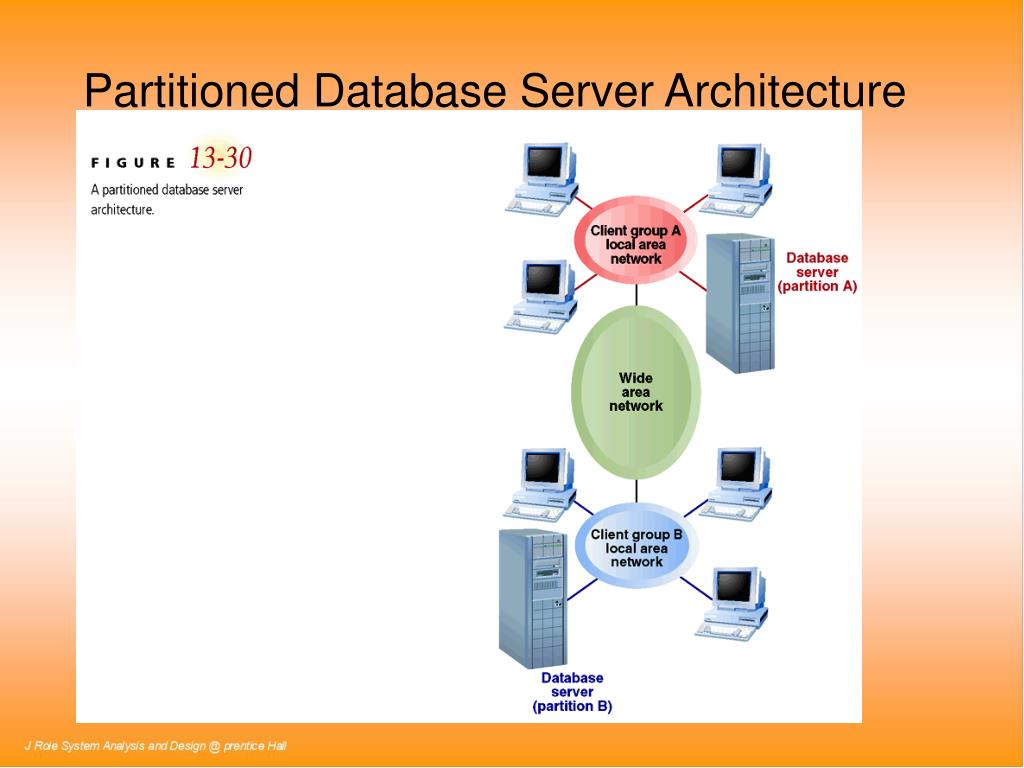 Partitioned Database Server Architecture

FIGURE 13-30
A partitioned database server architecture.

Client group A local area network

Database server (partition A)

Wide area network

Client group B local area network

Database server (partition B)

J Role System Analysis and Design @ prentice Hall